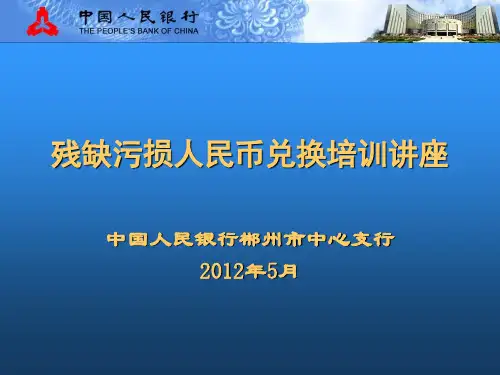 中国人民银行
THE PEOPLE'S BANK OF CHINA

残缺污损人民币兑换培训讲座

中国人民银行郴州市中心支行
2012年5月